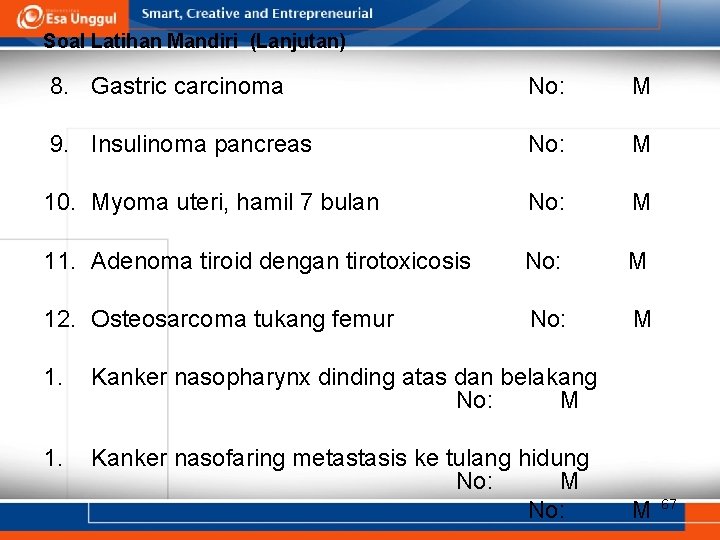 Esa Unggul Smart, Creative and Entrepreneurial

Soal Latihan Mandiri (Lanjutan)

8. Gastric carcinoma No: M

9. Insulinoma pancreas No: M

10. Myoma uteri, hamil 7 bulan No: M

11. Adenoma tiroid dengan tirotoxicosis No: M

12. Osteosarcoma tukang femur No: M

1. Kanker nasopharynx dinding atas dan belakang
No: M

1. Kanker nasofaring metastasis ke tulang hidung
No: M

No: M

67